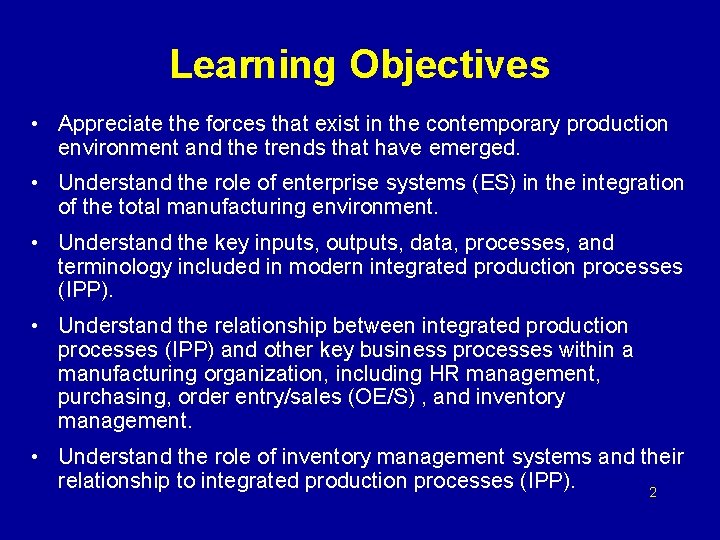 Learning Objectives

• Appreciate the forces that exist in the contemporary production environment and the trends that have emerged.

• Understand the role of enterprise systems (ES) in the integration of the total manufacturing environment.

• Understand the key inputs, outputs, data, processes, and terminology included in modern integrated production processes (IPP).

• Understand the relationship between integrated production processes (IPP) and other key business processes within a manufacturing organization, including HR management, purchasing, order entry/sales (OE/S) , and inventory management.

• Understand the role of inventory management systems and their relationship to integrated production processes (IPP).

2